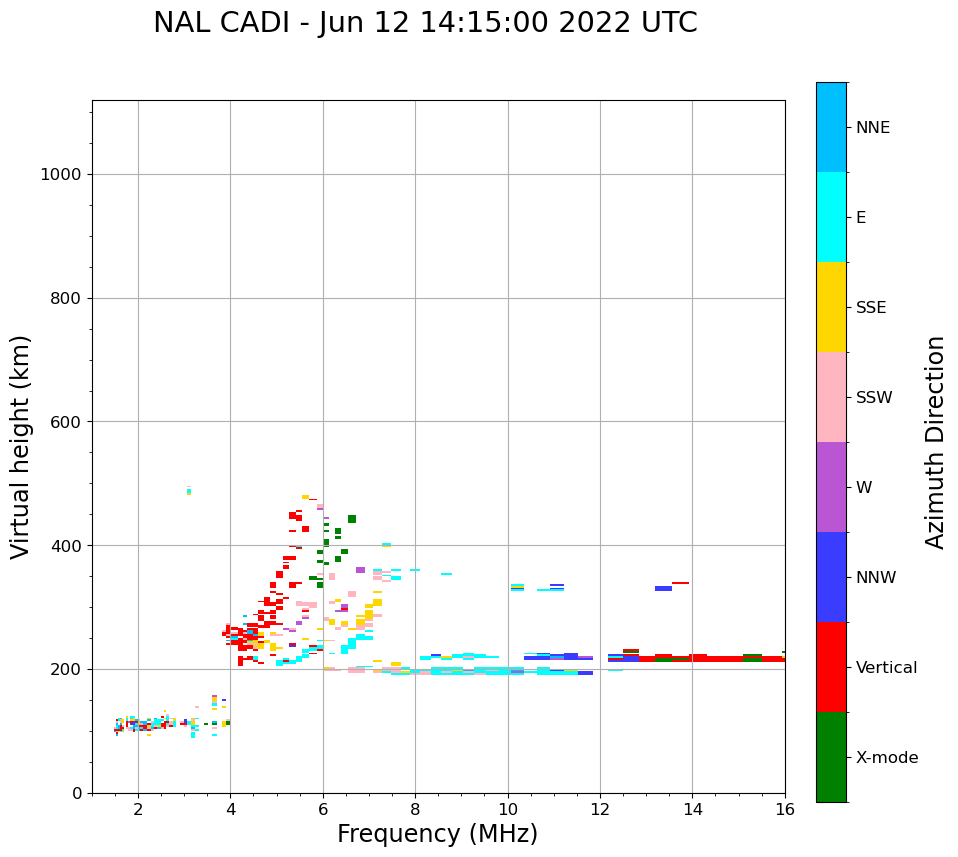 NAL CADI - Jun 12 14:15:00 2022 UTC

Virtual height (km)

1000
800
600
400
200
0

2
4
6
8
10
12
14
16

Frequency (MHz)

NNE
E
SSE
SSW
W
NNW
Vertical
X-mode

Azimuth Direction